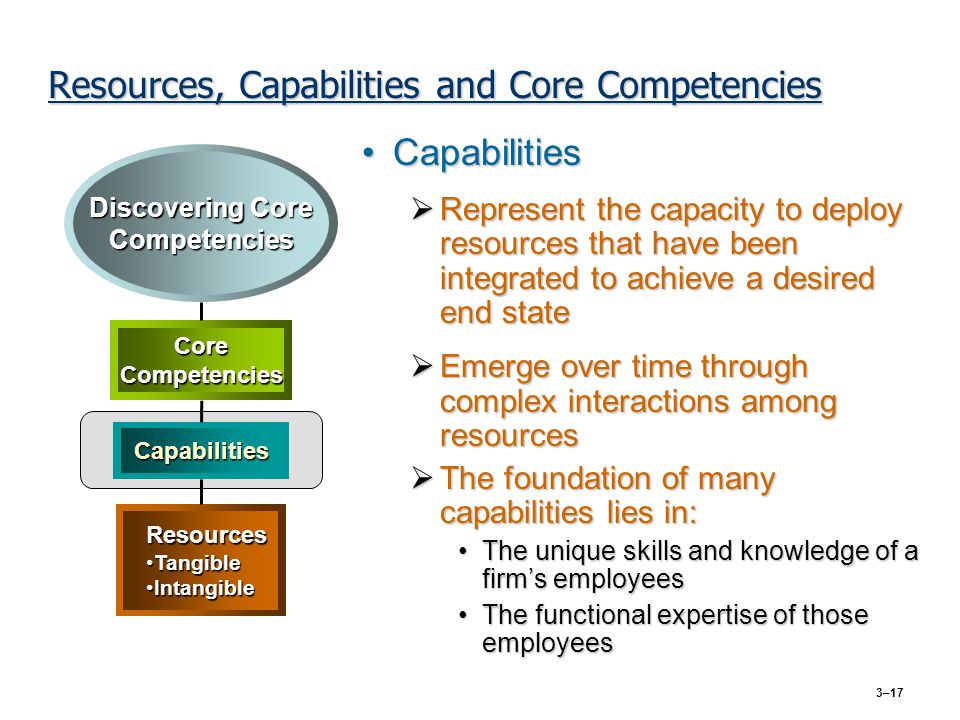 Resources, Capabilities and Core Competencies

Discovering Core Competencies

Core Competencies

Capabilities

Resources
•Tangible
•Intangible

• Capabilities

➢ Represent the capacity to deploy resources that have been integrated to achieve a desired end state

➢ Emerge over time through complex interactions among resources

➢ The foundation of many capabilities lies in:

• The unique skills and knowledge of a firm's employees

• The functional expertise of those employees

3–17